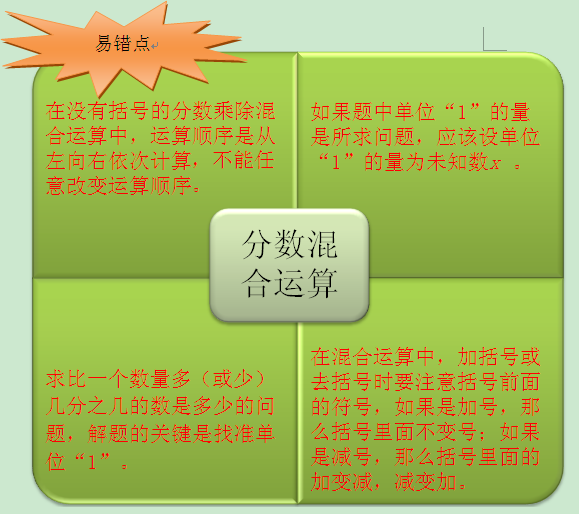 易错点

在没有括号的分数乘除混合运算中，运算顺序是从左向右依次计算，不能任意改变运算顺序。

如果题中单位“1”的量是所求问题，应该设单位“1”的量为未知数$x$ 。

分数混合运算

求比一个数量多（或少）几分之几的数是多少的问题，解题的关键是找准单位“1”。

在混合运算中，加括号或去括号时要注意括号前面的符号，如果是加号，那么括号里面不变号；如果是减号，那么括号里面的加变减，减变加。